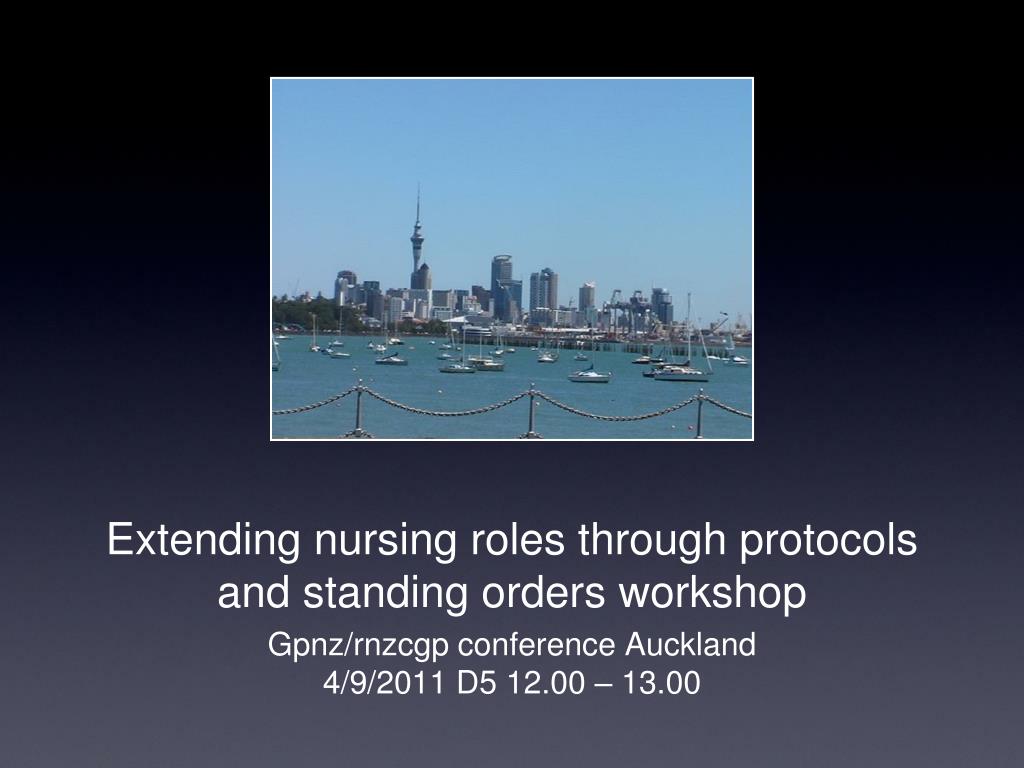 Extending nursing roles through protocols and standing orders workshop

Gpnz/rnzcgp conference Auckland
4/9/2011 D5 12.00 – 13.00